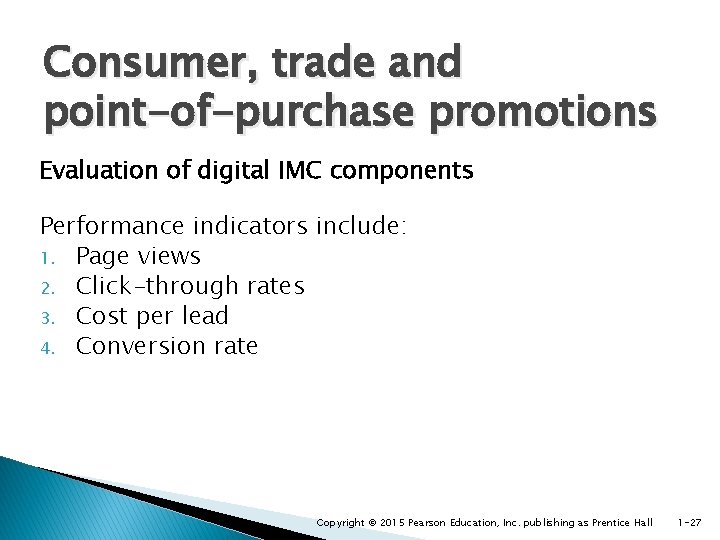 Consumer, trade and point-of-purchase promotions

Evaluation of digital IMC components

Performance indicators include:
1. Page views
2. Click-through rates
3. Cost per lead
4. Conversion rate

Copyright © 2015 Pearson Education, Inc. publishing as Prentice Hall 1-27